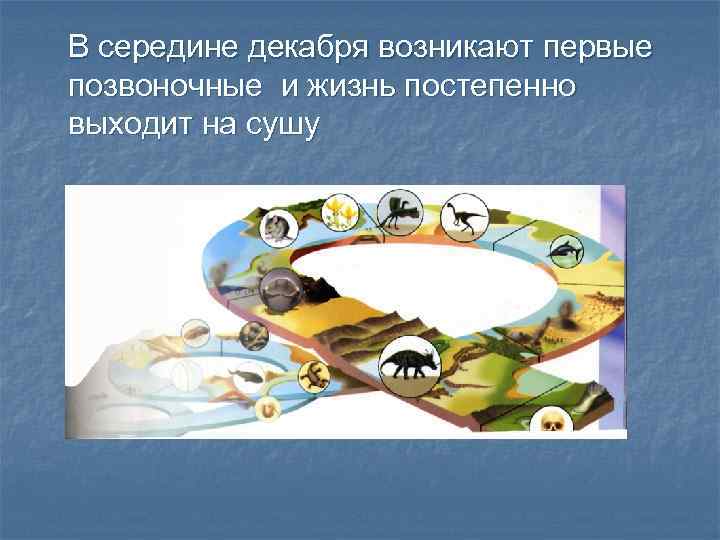 В середине декабря возникают первые позвоночные  и жизнь постепенно выходит на сушу